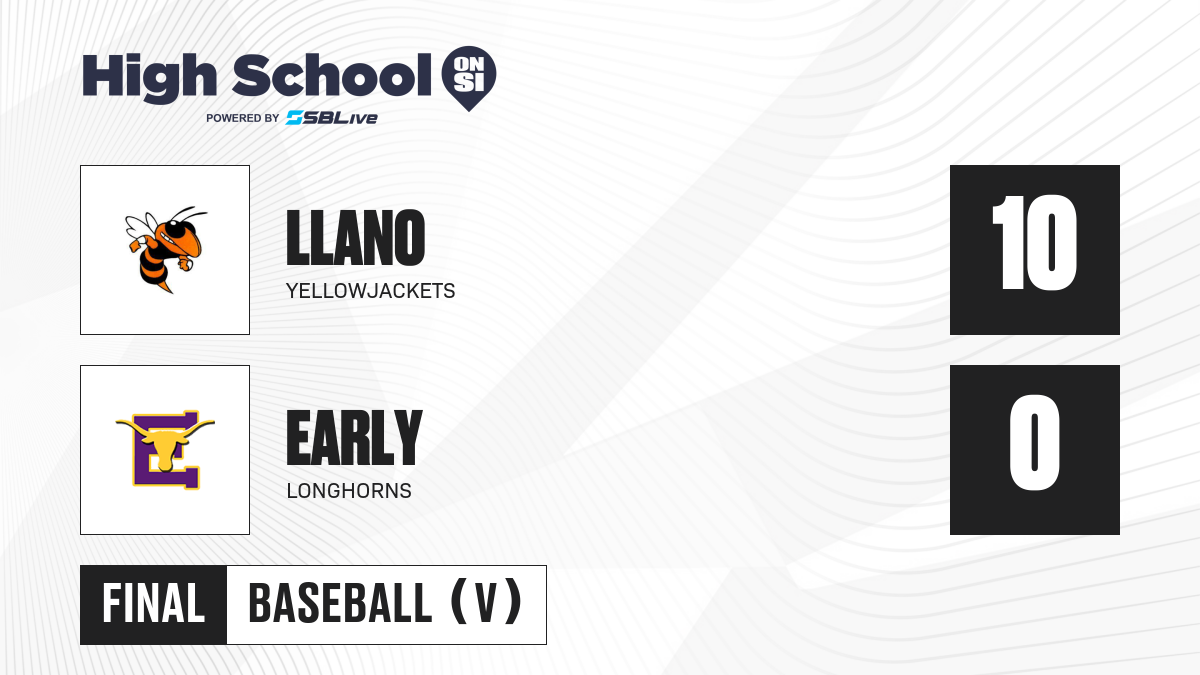 High School ON SI
POWERED BY SBLive

LLANO
YELLOWJACKETS

10

EARLY
LONGHORNS

0

FINAL BASEBALL (V)